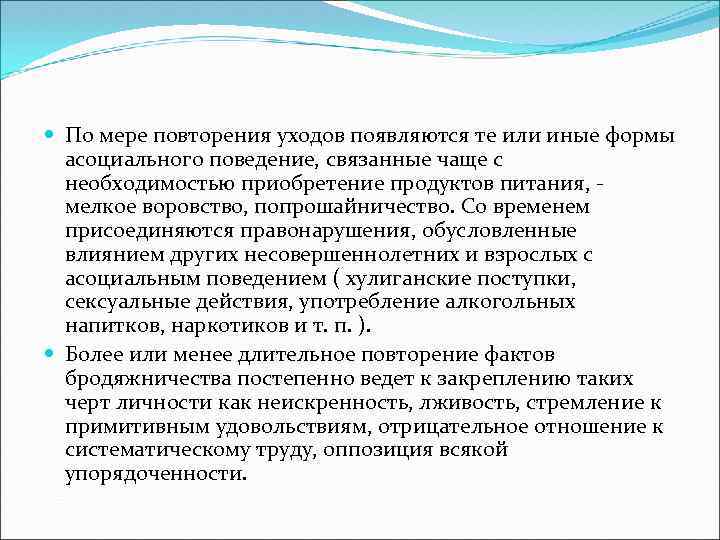 По мере повторения уходов появляются те или иные формы асоциального поведение, связанные чаще с необходимостью приобретение продуктов питания, - мелкое воровство, попрошайничество. Со временем присоединяются правонарушения, обусловленные влиянием других несовершеннолетних и взрослых с асоциальным поведением ( хулиганские поступки, сексуальные действия, употребление алкогольных напитков, наркотиков и т. п. ).

Более или менее длительное повторение фактов бродяжничества постепенно ведет к закреплению таких черт личности как неискренность, лживость, стремление к примитивным удовольствиям, отрицательное отношение к систематическому труду, оппозиция всякой упорядоченности.